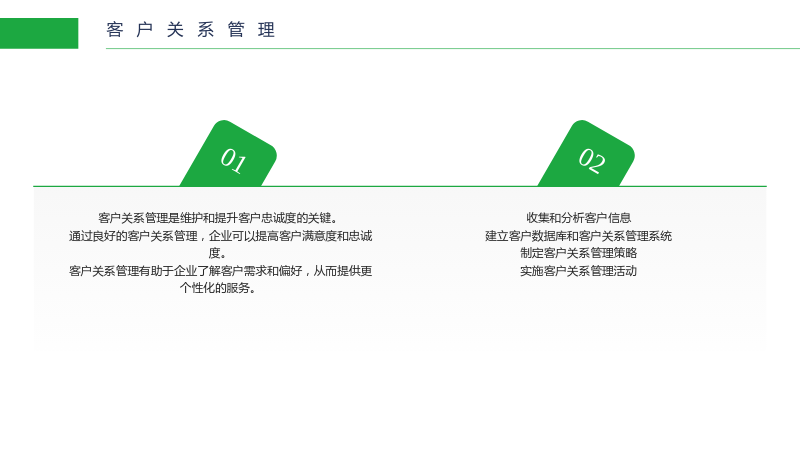 客户关系管理

01

客户关系管理是维护和提升客户忠诚度的关键。
通过良好的客户关系管理，企业可以提高客户满意度和忠诚度。
客户关系管理有助于企业了解客户需求和偏好，从而提供更个性化的服务。

02

收集和分析客户信息
建立客户数据库和客户关系管理系统
制定客户关系管理策略
实施客户关系管理活动